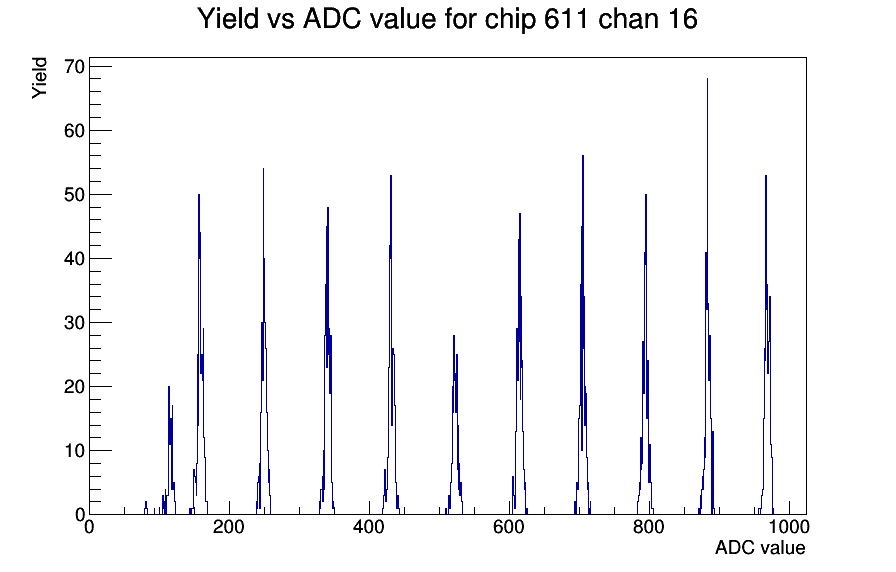 Yield vs ADC value for chip 611 chan 16

Yield

70
60
50
40
30
20
10
0

0
200
400
600
800
1000

ADC value